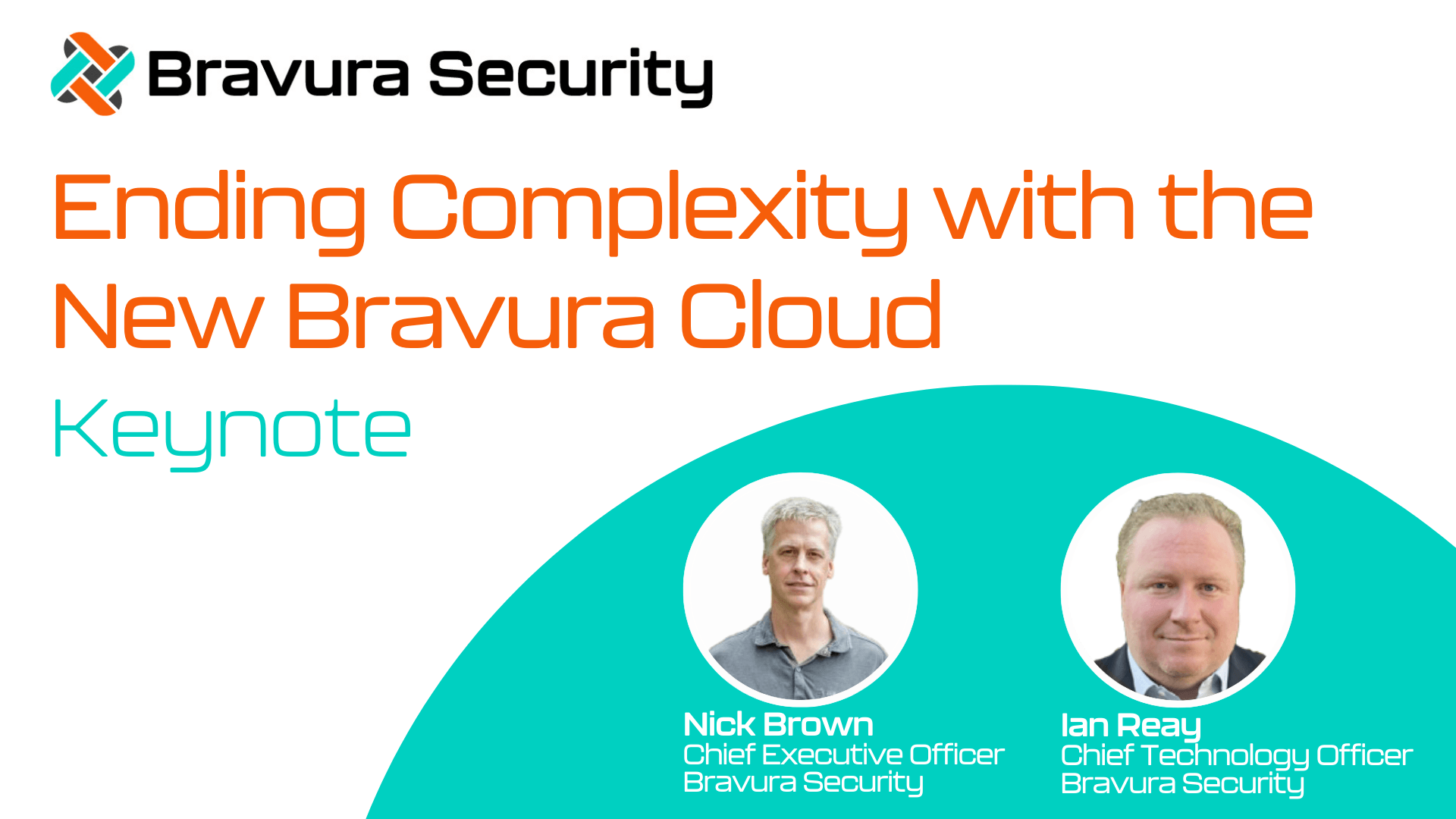 Bravura Security

Ending Complexity with the New Bravura Cloud

Keynote

Nick Brown
Chief Executive Officer
Bravura Security

Ian Reay
Chief Technology Officer
Bravura Security